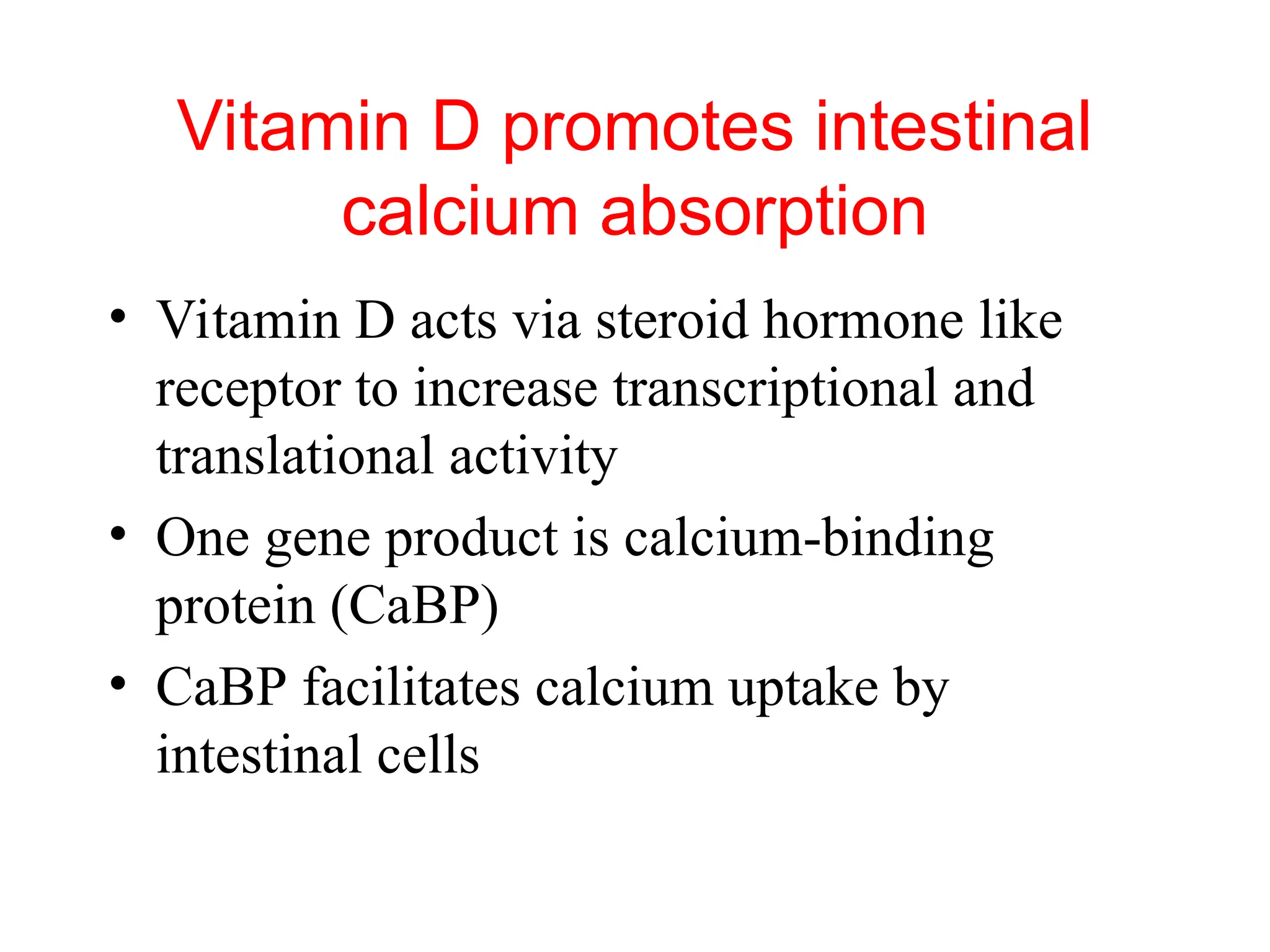 Vitamin D promotes intestinal calcium absorption

• Vitamin D acts via steroid hormone like receptor to increase transcriptional and translational activity
• One gene product is calcium-binding protein (CaBP)
• CaBP facilitates calcium uptake by intestinal cells